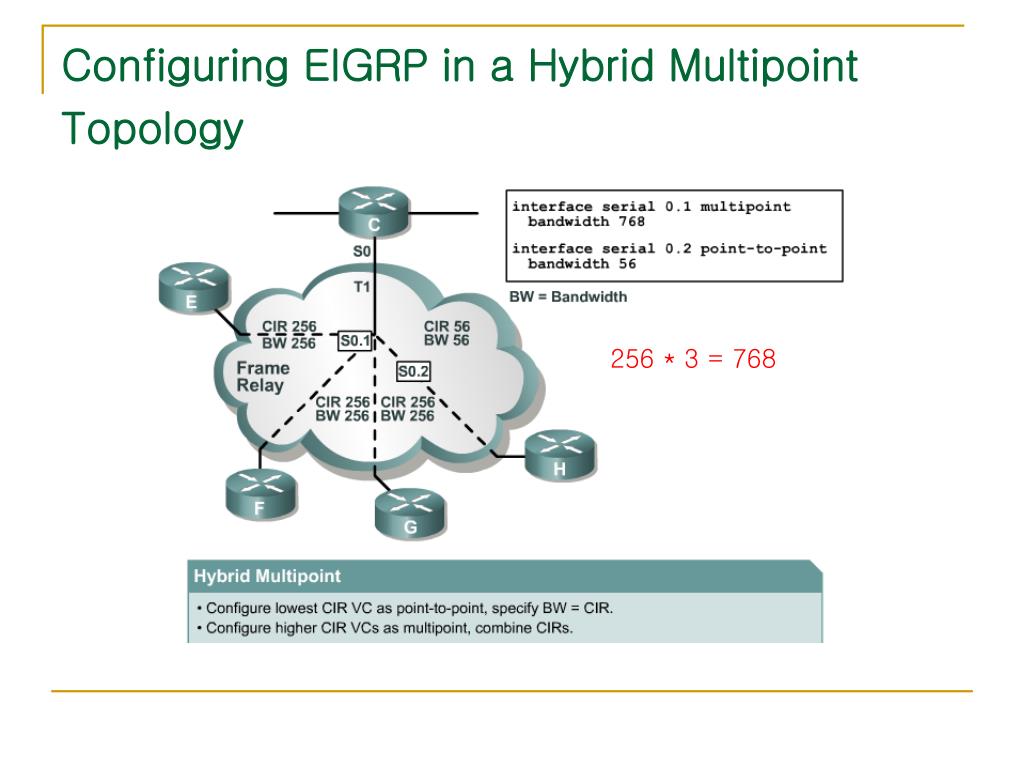 Configuring EIGRP in a Hybrid Multipoint Topology

C
S0
T1
E
CIR 256
BW 256
S0.1
CIR 56
BW 56
Frame Relay
S0.2
CIR 256
BW 256
CIR 256
BW 256
F
G
H

interface serial 0.1 multipoint
bandwidth 768
interface serial 0.2 point-to-point
bandwidth 56

BW = Bandwidth

256 * 3 = 768

Hybrid Multipoint
• Configure lowest CIR VC as point-to-point, specify BW = CIR.
• Configure higher CIR VCs as multipoint, combine CIRs.